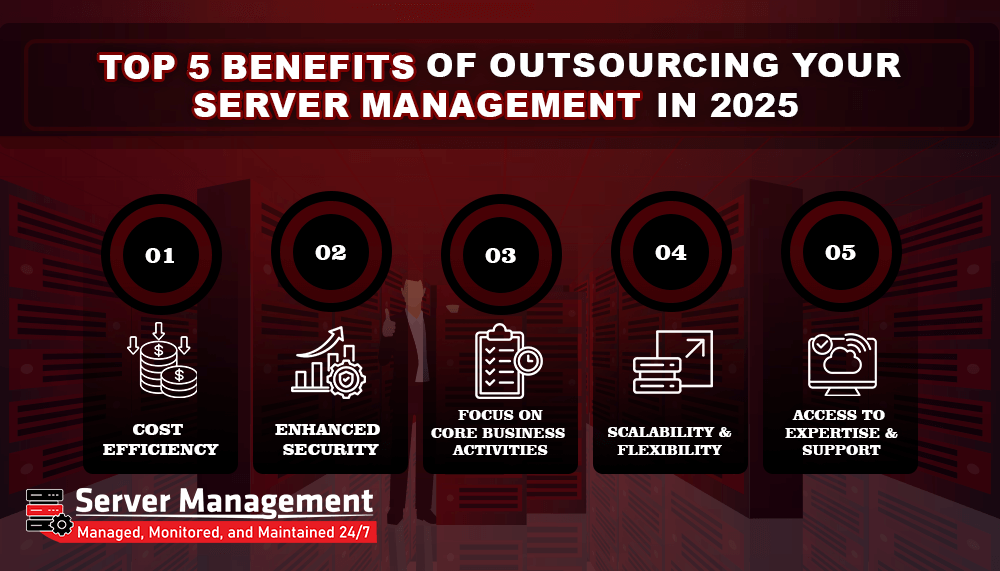 TOP 5 BENEFITS OF OUTSOURCING YOUR SERVER MANAGEMENT IN 2025

01

COST EFFICIENCY

02

ENHANCED SECURITY

03

FOCUS ON CORE BUSINESS ACTIVITIES

04

SCALABILITY & FLEXIBILITY

05

ACCESS TO EXPERTISE & SUPPORT

Server Management
Managed, Monitored, and Maintained 24/7